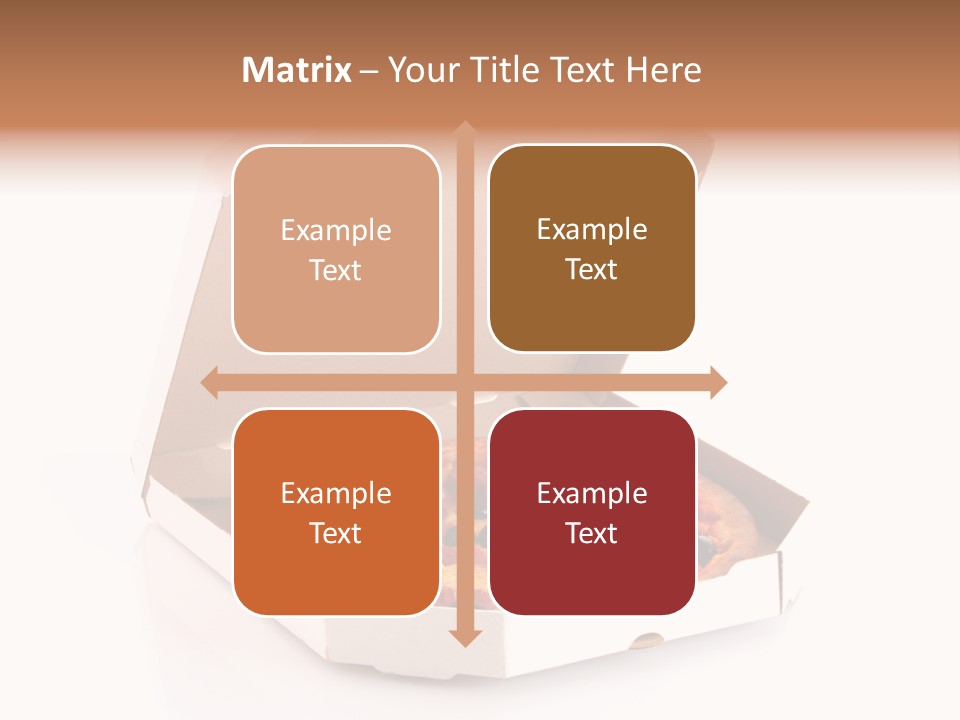 Matrix – Your Title Text Here

Example Text

Example Text

Example Text

Example Text